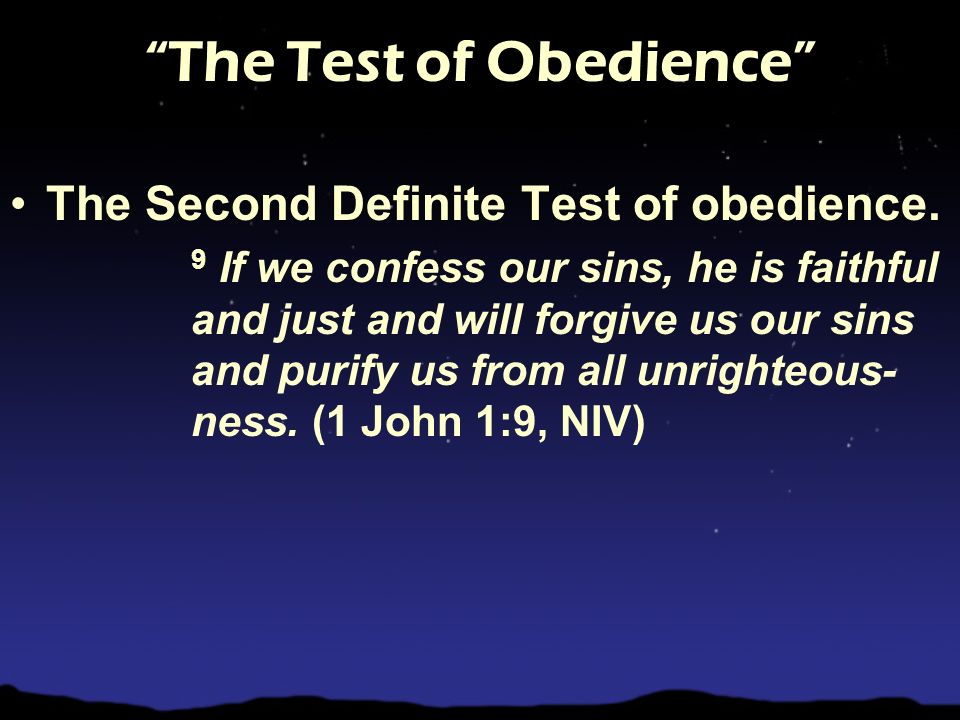 “The Test of Obedience”

• The Second Definite Test of obedience.

$^9$ If we confess our sins, he is faithful and just and will forgive us our sins and purify us from all unrighteousness. (1 John 1:9, NIV)